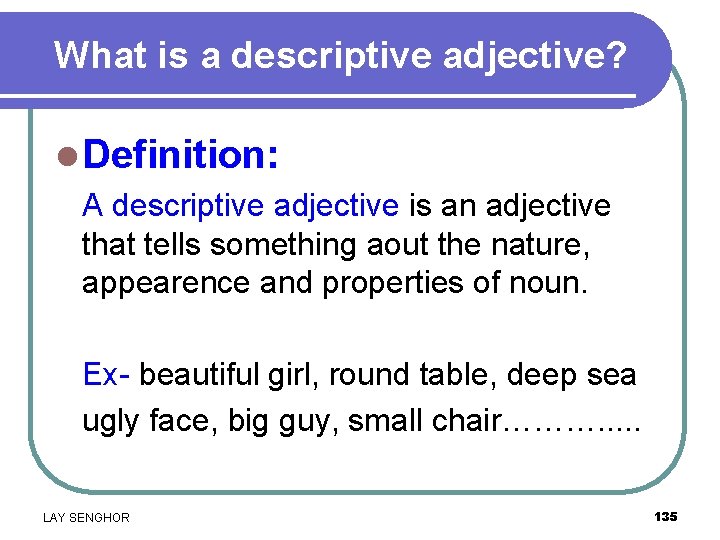 What is a descriptive adjective?

Definition:

A descriptive adjective is an adjective that tells something aout the nature, appearence and properties of noun.

Ex- beautiful girl, round table, deep sea ugly face, big guy, small chair…………....

LAY SENGHOR

135